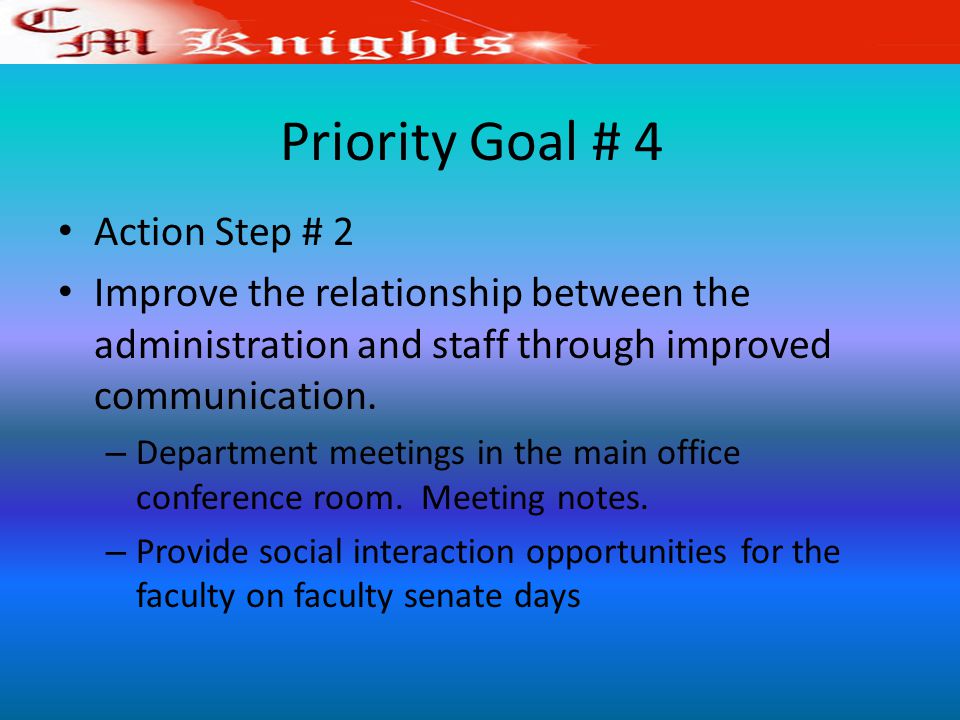 CM Knights

Priority Goal # 4

• Action Step # 2
• Improve the relationship between the administration and staff through improved communication.
– Department meetings in the main office conference room. Meeting notes.
– Provide social interaction opportunities for the faculty on faculty senate days